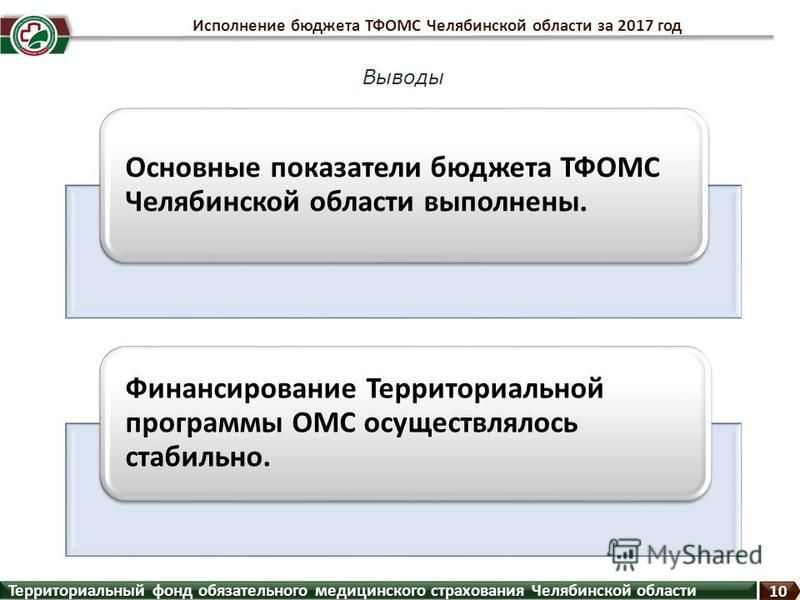 Исполнение бюджета ТФОМС Челябинской области за 2017 год

Выводы

Основные показатели бюджета ТФОМС Челябинской области выполнены.

Финансирование Территориальной программы ОМС осуществлялось стабильно.

MyShared

Территориальный фонд обязательного медицинского страхования Челябинской области

10